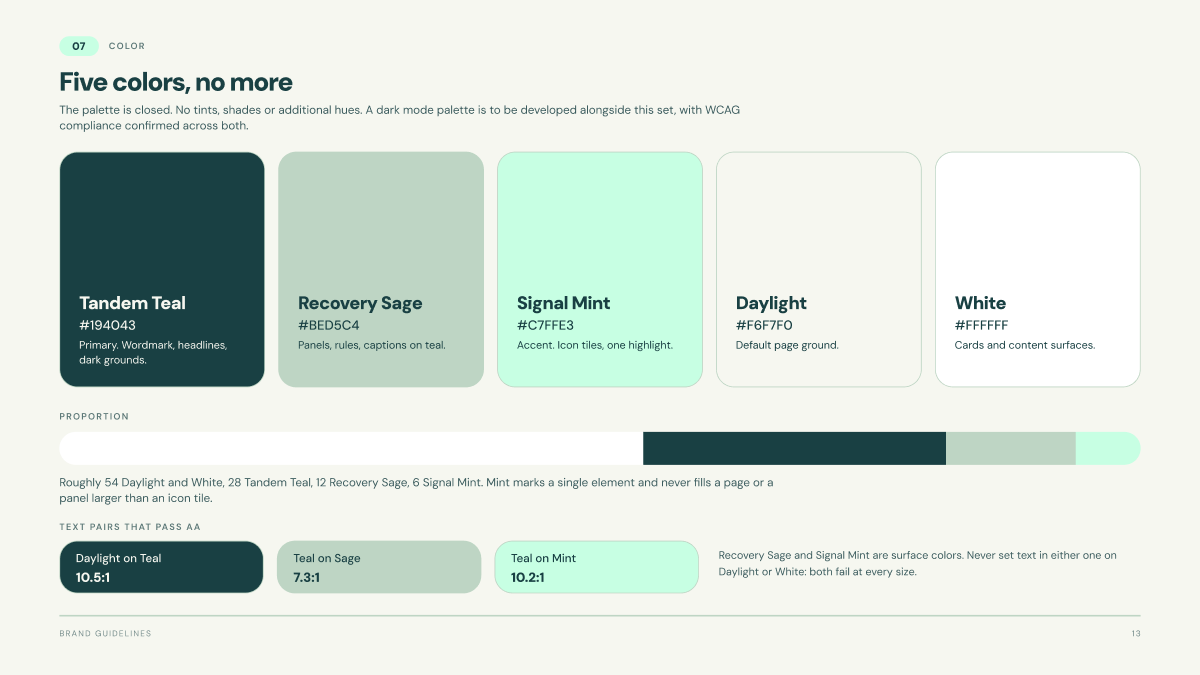 07 COLOR

Five colors, no more

The palette is closed. No tints, shades or additional hues. A dark mode palette is to be developed alongside this set, with WCAG compliance confirmed across both.

Tandem Teal
#194043
Primary. Wordmark, headlines, dark grounds.

Recovery Sage
#BED5C4
Panels, rules, captions on teal.

Signal Mint
#C7FFE3
Accent. Icon tiles, one highlight.

Daylight
#F6F7F0
Default page ground.

White
#FFFFFF
Cards and content surfaces.

PROPORTION

Roughly 54 Daylight and White, 28 Tandem Teal, 12 Recovery Sage, 6 Signal Mint. Mint marks a single element and never fills a page or a panel larger than an icon tile.

TEXT PAIRS THAT PASS AA

Daylight on Teal
10.5:1

Teal on Sage
7.3:1

Teal on Mint
10.2:1

Recovery Sage and Signal Mint are surface colors. Never set text in either one on Daylight or White: both fail at every size.

BRAND GUIDELINES

13